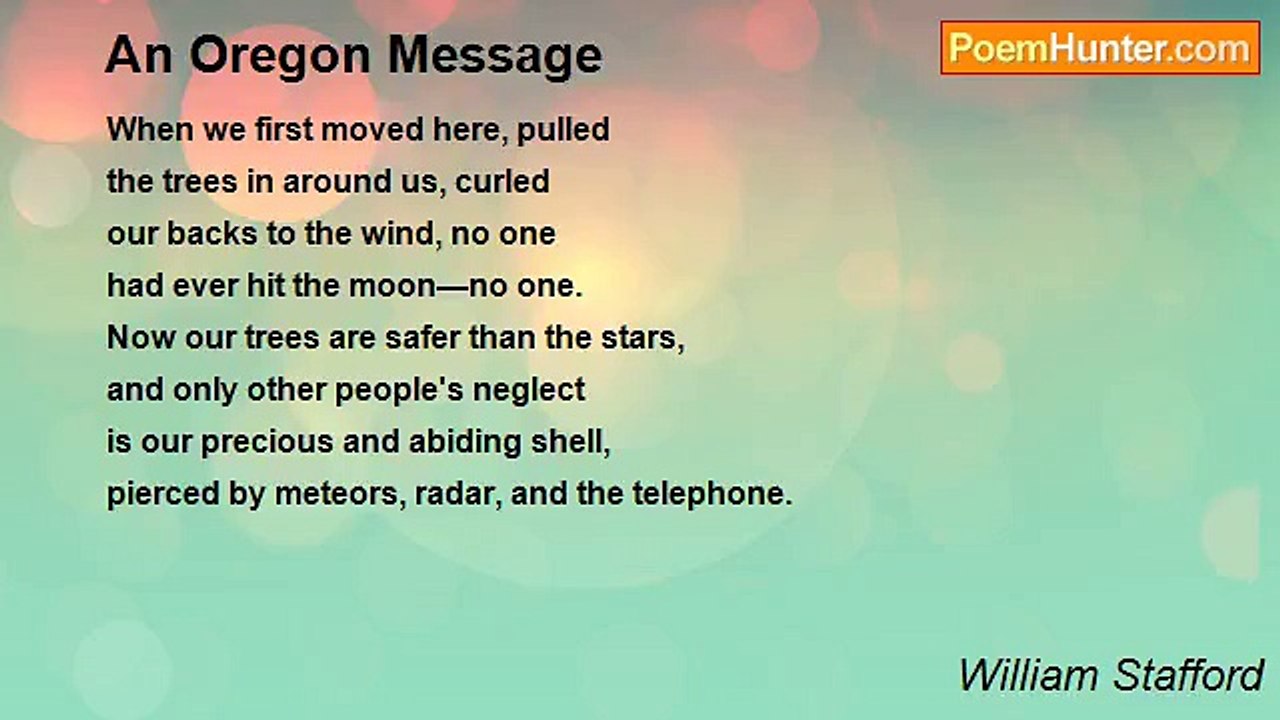 An Oregon Message

PoemHunter.com

When we first moved here, pulled
the trees in around us, curled
our backs to the wind, no one
had ever hit the moon—no one.
Now our trees are safer than the stars,
and only other people's neglect
is our precious and abiding shell,
pierced by meteors, radar, and the telephone.

William Stafford